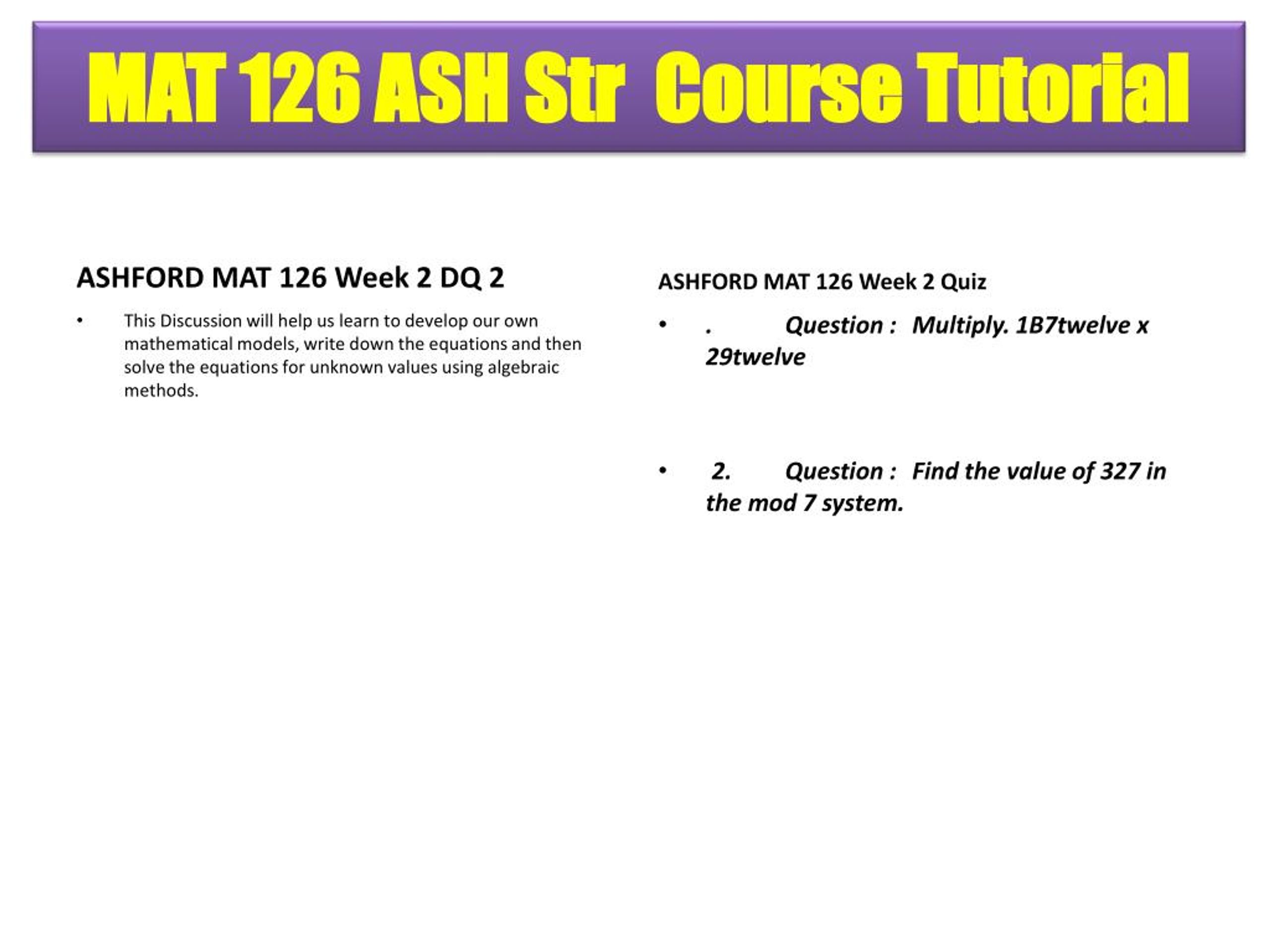 MAT 126 ASH Str Course Tutorial

ASHFORD MAT 126 Week 2 DQ 2

• This Discussion will help us learn to develop our own mathematical models, write down the equations and then solve the equations for unknown values using algebraic methods.

ASHFORD MAT 126 Week 2 Quiz

• . Question : Multiply. 1B7twelve x 29twelve

• 2. Question : Find the value of 327 in the mod 7 system.